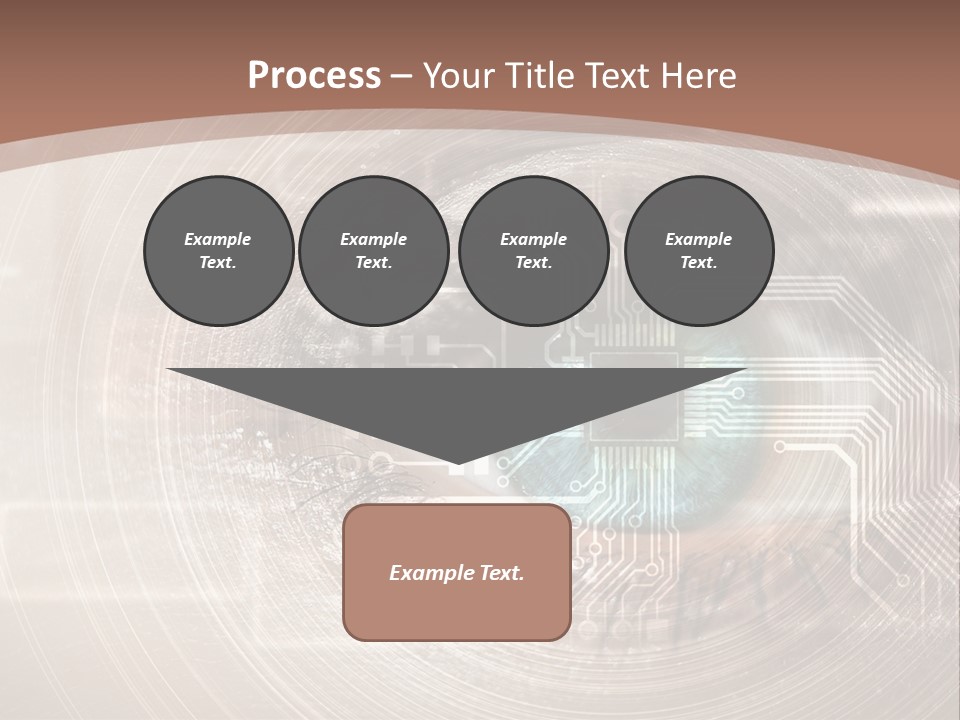 Process – Your Title Text Here

Example Text.

Example Text.

Example Text.

Example Text.

Example Text.